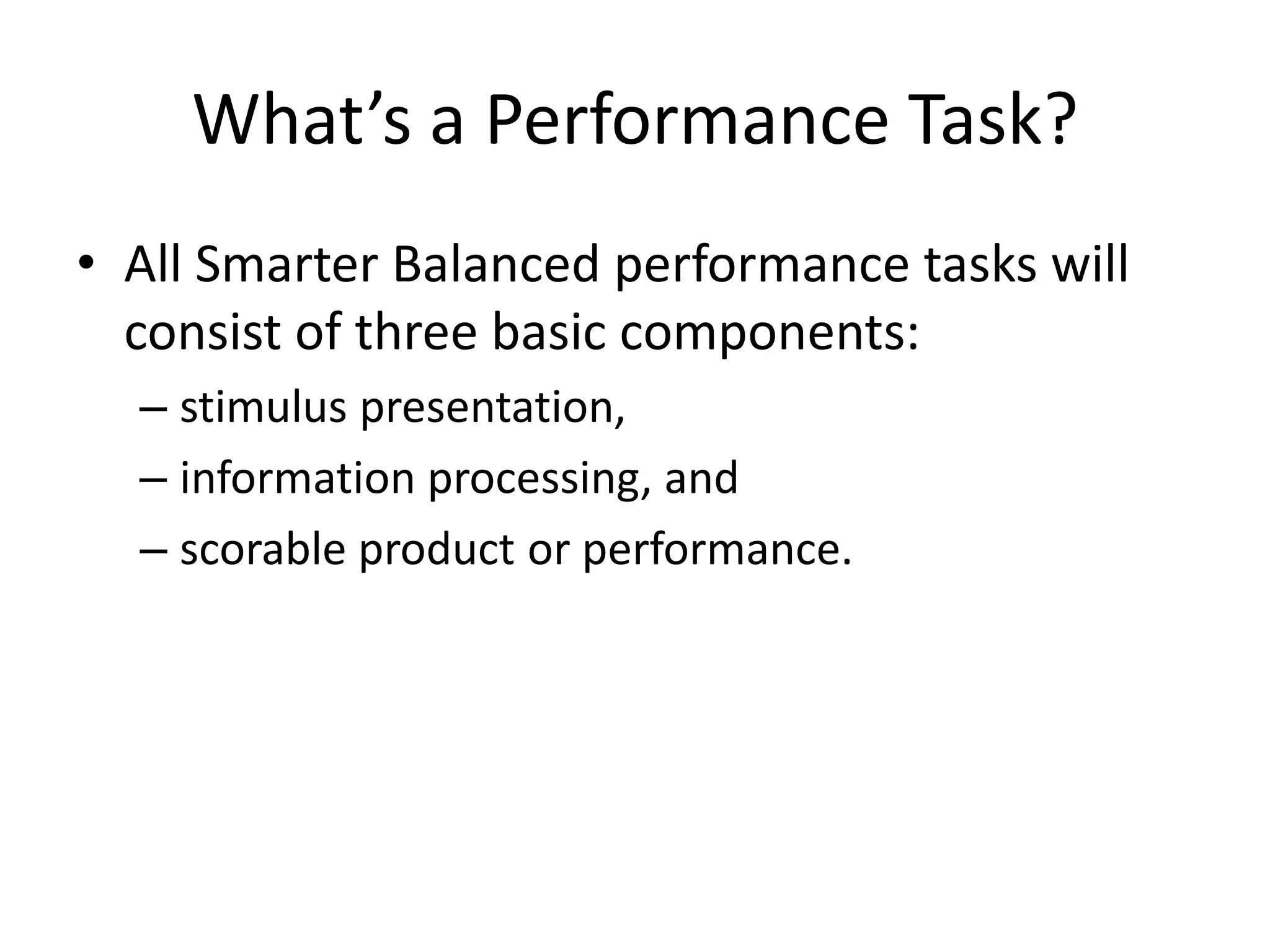 What’s a Performance Task?

• All Smarter Balanced performance tasks will consist of three basic components:
– stimulus presentation,
– information processing, and
– scorable product or performance.